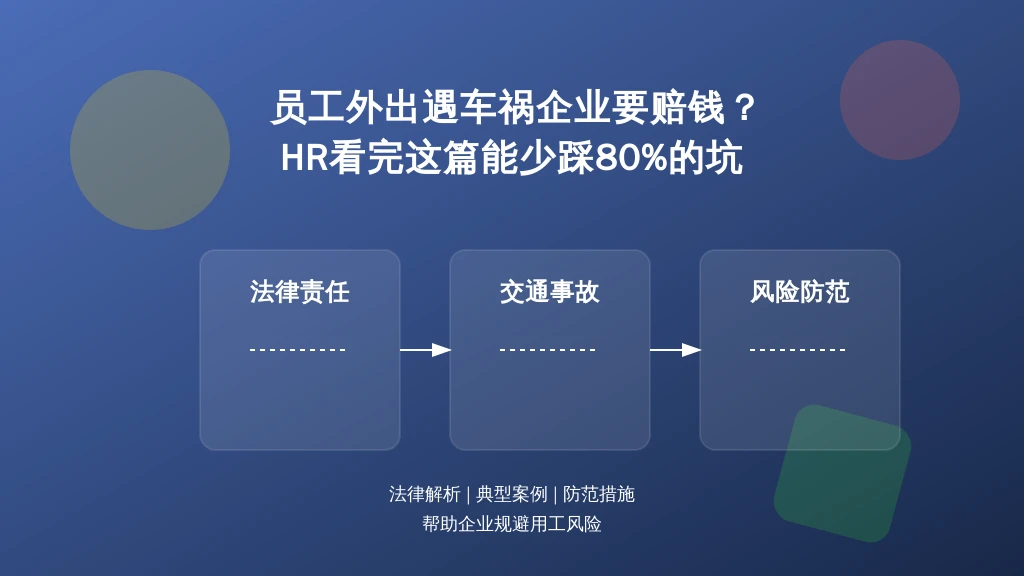 员工外出遇车祸企业要赔钱？
HR看完这篇能少踩80%的坑

法律责任

交通事故

风险防范

法律解析 | 典型案例 | 防范措施
帮助企业规避用工风险